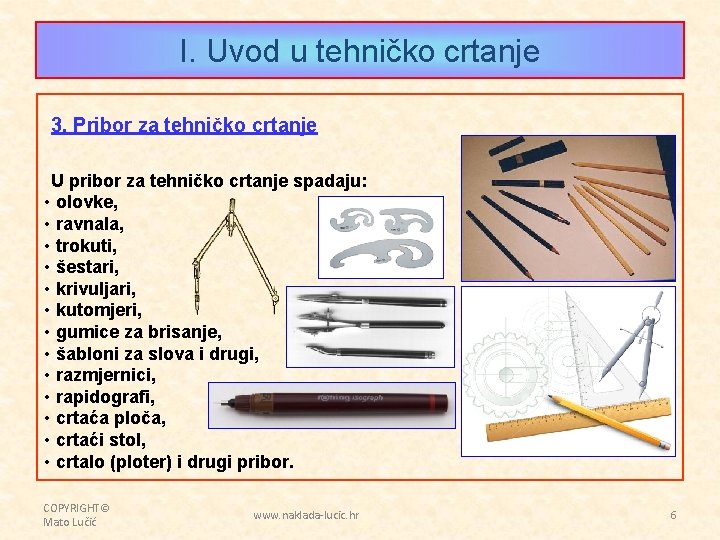 I. Uvod u tehničko crtanje

3. Pribor za tehničko crtanje

U pribor za tehničko crtanje spadaju:
• olovke,
• ravnala,
• trokuti,
• šestari,
• krivuljari,
• kutomjeri,
• gumice za brisanje,
• šabloni za slova i drugi,
• razmjernici,
• rapidografi,
• crtaća ploča,
• crtaći stol,
• crtalo (ploter) i drugi pribor.

rotring isograph

COPYRIGHT© Mato Lučić

www.naklada-lucic.hr

6